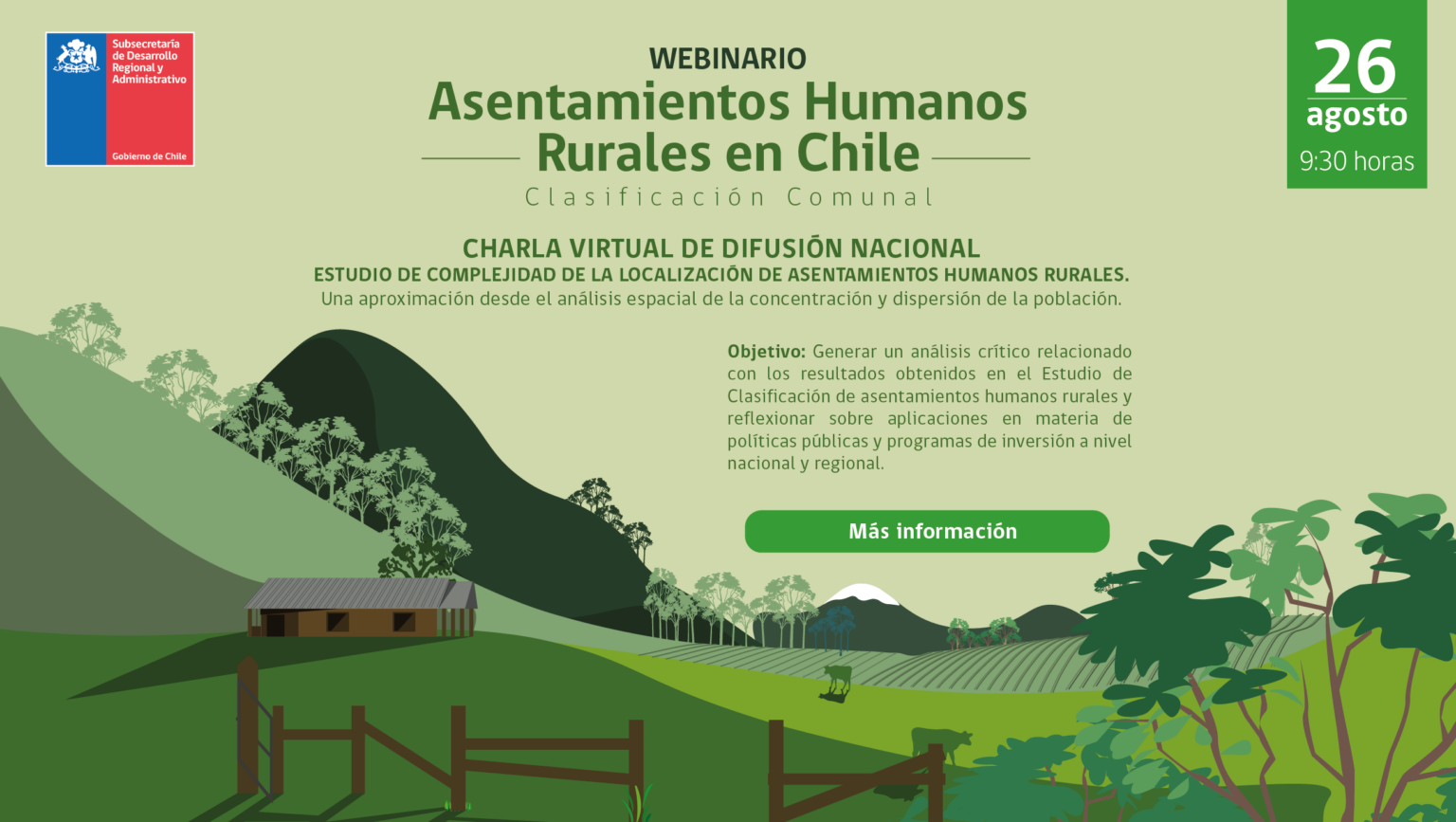 Subsecretaría de Desarrollo Regional y Administrativo

Gobierno de Chile

WEBINARIO

Asentamientos Humanos Rurales en Chile

Clasificación Comunal

26 agosto

9:30 horas

CHARLA VIRTUAL DE DIFUSIÓN NACIONAL

ESTUDIO DE COMPLEJIDAD DE LA LOCALIZACIÓN DE ASENTAMIENTOS HUMANOS RURALES.

Una aproximación desde el análisis espacial de la concentración y dispersión de la población.

Objetivo: Generar un análisis crítico relacionado con los resultados obtenidos en el Estudio de Clasificación de asentamientos humanos rurales y reflexionar sobre aplicaciones en materia de políticas públicas y programas de inversión a nivel nacional y regional.

Más información